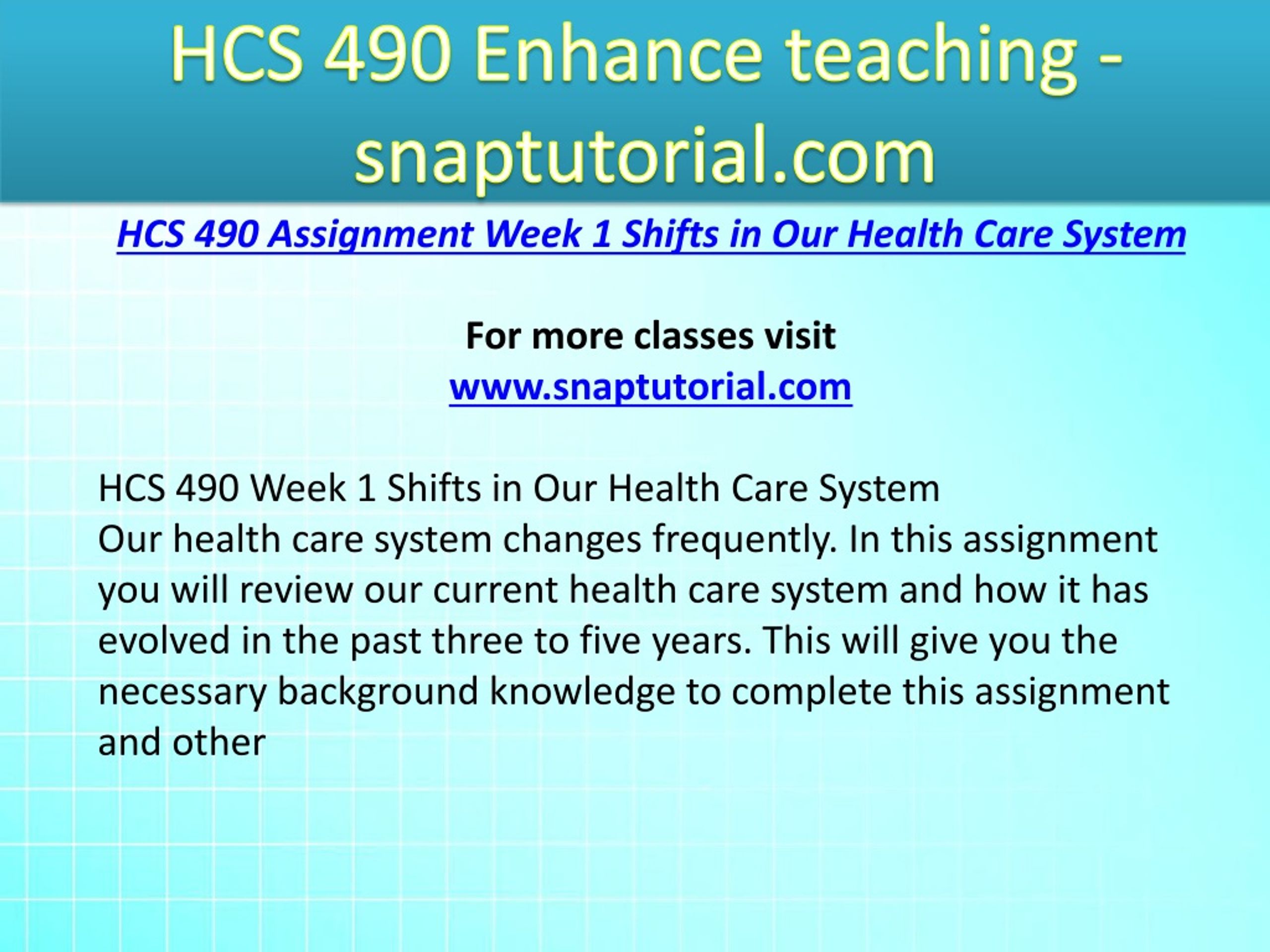 HCS 490 Enhance teaching - snaptutorial.com

HCS 490 Assignment Week 1 Shifts in Our Health Care System

For more classes visit
www.snaptutorial.com

HCS 490 Week 1 Shifts in Our Health Care System
Our health care system changes frequently. In this assignment you will review our current health care system and how it has evolved in the past three to five years. This will give you the necessary background knowledge to complete this assignment and other